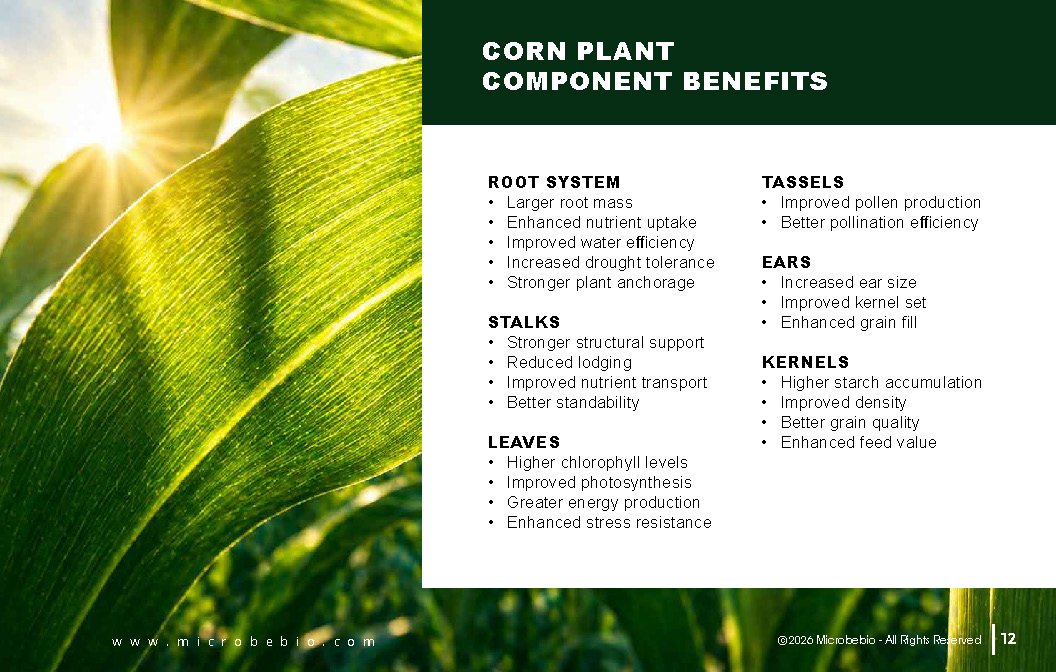 CORN PLANT
COMPONENT BENEFITS

ROOT SYSTEM
• Larger root mass
• Enhanced nutrient uptake
• Improved water efficiency
• Increased drought tolerance
• Stronger plant anchorage

STALKS
• Stronger structural support
• Reduced lodging
• Improved nutrient transport
• Better standability

LEAVES
• Higher chlorophyll levels
• Improved photosynthesis
• Greater energy production
• Enhanced stress resistance

TASSELS
• Improved pollen production
• Better pollination efficiency

EARS
• Increased ear size
• Improved kernel set
• Enhanced grain fill

KERNELS
• Higher starch accumulation
• Improved density
• Better grain quality
• Enhanced feed value

www.microbebio.com

©2026 Microbebio - All Rights Reserved

12